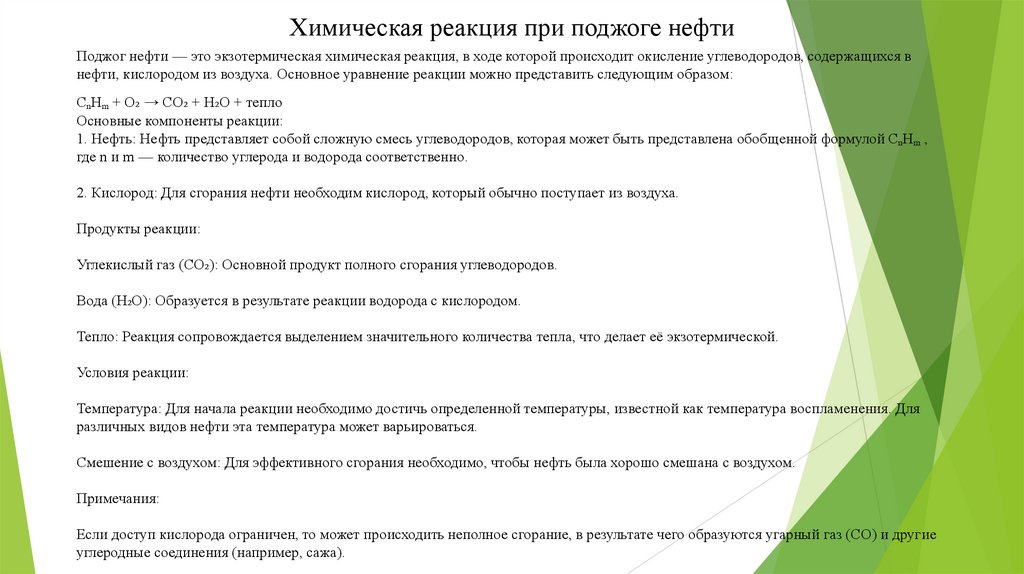 Химическая реакция при поджоге нефти

Поджог нефти — это экзотермическая химическая реакция, в ходе которой происходит окисление углеводородов, содержащихся в нефти, кислородом из воздуха. Основное уравнение реакции можно представить следующим образом:

$C_nH_m + O_2 \rightarrow CO_2 + H_2O$ + тепло
Основные компоненты реакции:
1. Нефть: Нефть представляет собой сложную смесь углеводородов, которая может быть представлена обобщенной формулой $C_nH_m$ , где n и m — количество углерода и водорода соответственно.

2. Кислород: Для сгорания нефти необходим кислород, который обычно поступает из воздуха.

Продукты реакции:

Углекислый газ ($CO_2$): Основной продукт полного сгорания углеводородов.

Вода ($H_2O$): Образуется в результате реакции водорода с кислородом.

Тепло: Реакция сопровождается выделением значительного количества тепла, что делает её экзотермической.

Условия реакции:

Температура: Для начала реакции необходимо достичь определенной температуры, известной как температура воспламенения. Для различных видов нефти эта температура может варьироваться.

Смешение с воздухом: Для эффективного сгорания необходимо, чтобы нефть была хорошо смешана с воздухом.

Примечания:

Если доступ кислорода ограничен, то может происходить неполное сгорание, в результате чего образуются угарный газ (CO) и другие углеродные соединения (например, сажа).